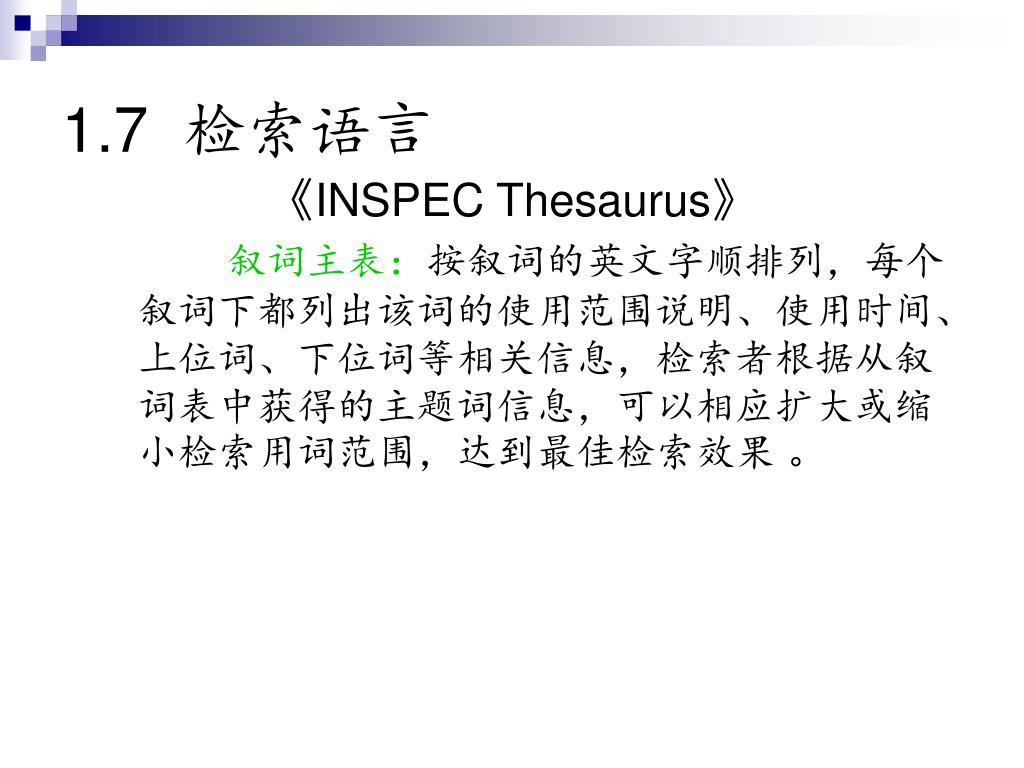 1.7 检索语言

《INSPEC Thesaurus》

叙词主表：按叙词的英文字顺排列，每个叙词下都列出该词的使用范围说明、使用时间、上位词、下位词等相关信息，检索者根据从叙词表中获得的主题词信息，可以相应扩大或缩小检索用词范围，达到最佳检索效果 。